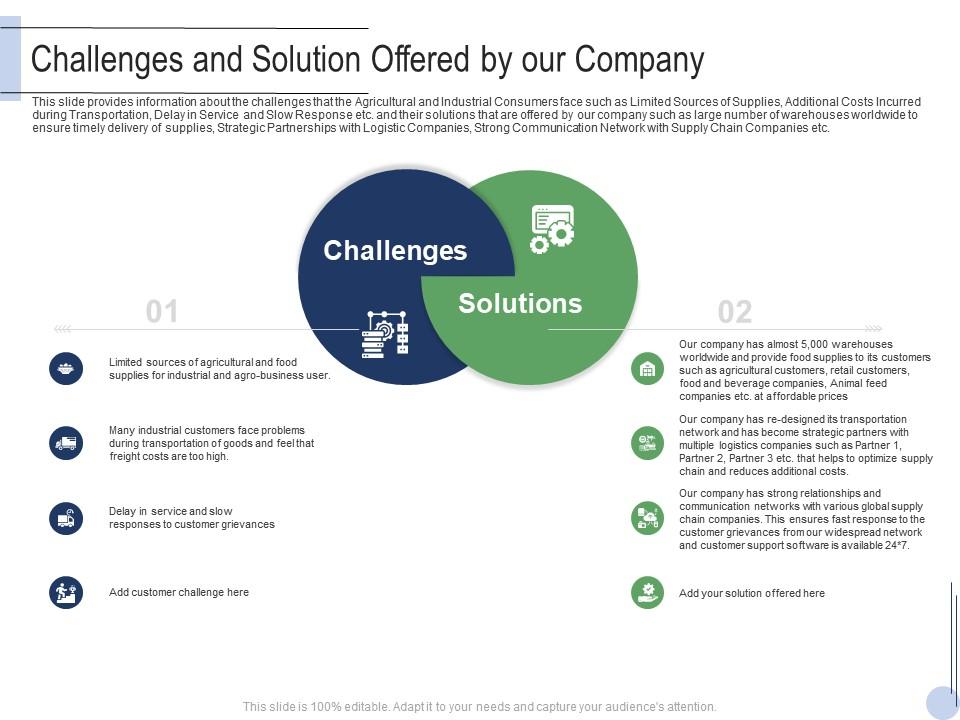 Challenges and Solution Offered by our Company

This slide provides information about the challenges that the Agricultural and Industrial Consumers face such as Limited Sources of Supplies, Additional Costs Incurred during Transportation, Delay in Service and Slow Response etc. and their solutions that are offered by our company such as large number of warehouses worldwide to ensure timely delivery of supplies, Strategic Partnerships with Logistic Companies, Strong Communication Network with Supply Chain Companies etc.

Challenges

Solutions

01

Limited sources of agricultural and food supplies for industrial and agro-business user.

Many industrial customers face problems during transportation of goods and feel that freight costs are too high.

Delay in service and slow responses to customer grievances

Add customer challenge here

02

Our company has almost 5,000 warehouses worldwide and provide food supplies to its customers such as agricultural customers, retail customers, food and beverage companies, Animal feed companies etc. at affordable prices

Our company has re-designed its transportation network and has become strategic partners with multiple logistics companies such as Partner 1, Partner 2, Partner 3 etc. that helps to optimize supply chain and reduces additional costs.

Our company has strong relationships and communication networks with various global supply chain companies. This ensures fast response to the customer grievances from our widespread network and customer support software is available 24*7.

Add your solution offered here

This slide is 100% editable. Adapt it to your needs and capture your audience's attention.